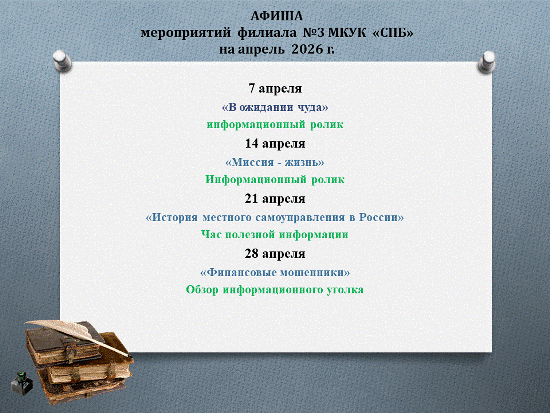 АФИША
мероприятий филиала №3 МКУК «СПБ»
на апрель 2026 г.

7 апреля
«В ожидании чуда»
информационный ролик
14 апреля
«Миссия - жизнь»
Информационный ролик
21 апреля
«История местного самоуправления в России»
Час полезной информации
28 апреля
«Финансовые мошенники»
Обзор информационного уголка